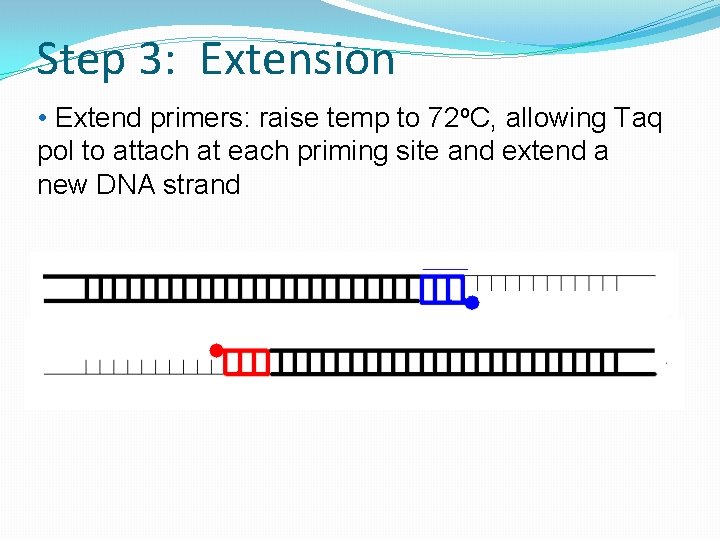 Step 3: Extension

• Extend primers: raise temp to 72ºC, allowing Taq pol to attach at each priming site and extend a new DNA strand